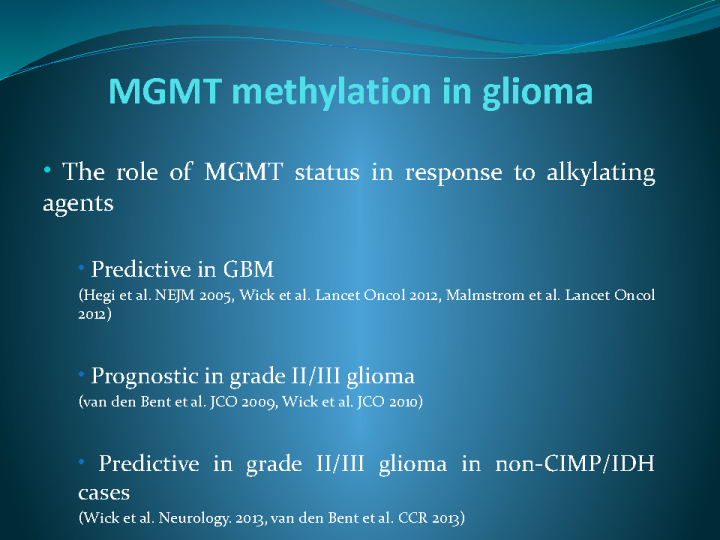 MGMT methylation in glioma

• The role of MGMT status in response to alkylating agents

• Predictive in GBM
(Hegi et al. NEJM 2005, Wick et al. Lancet Oncol 2012, Malmstrom et al. Lancet Oncol 2012)

• Prognostic in grade II/III glioma
(van den Bent et al. JCO 2009, Wick et al. JCO 2010)

• Predictive in grade II/III glioma in non-CIMP/IDH cases
(Wick et al. Neurology. 2013, van den Bent et al. CCR 2013)